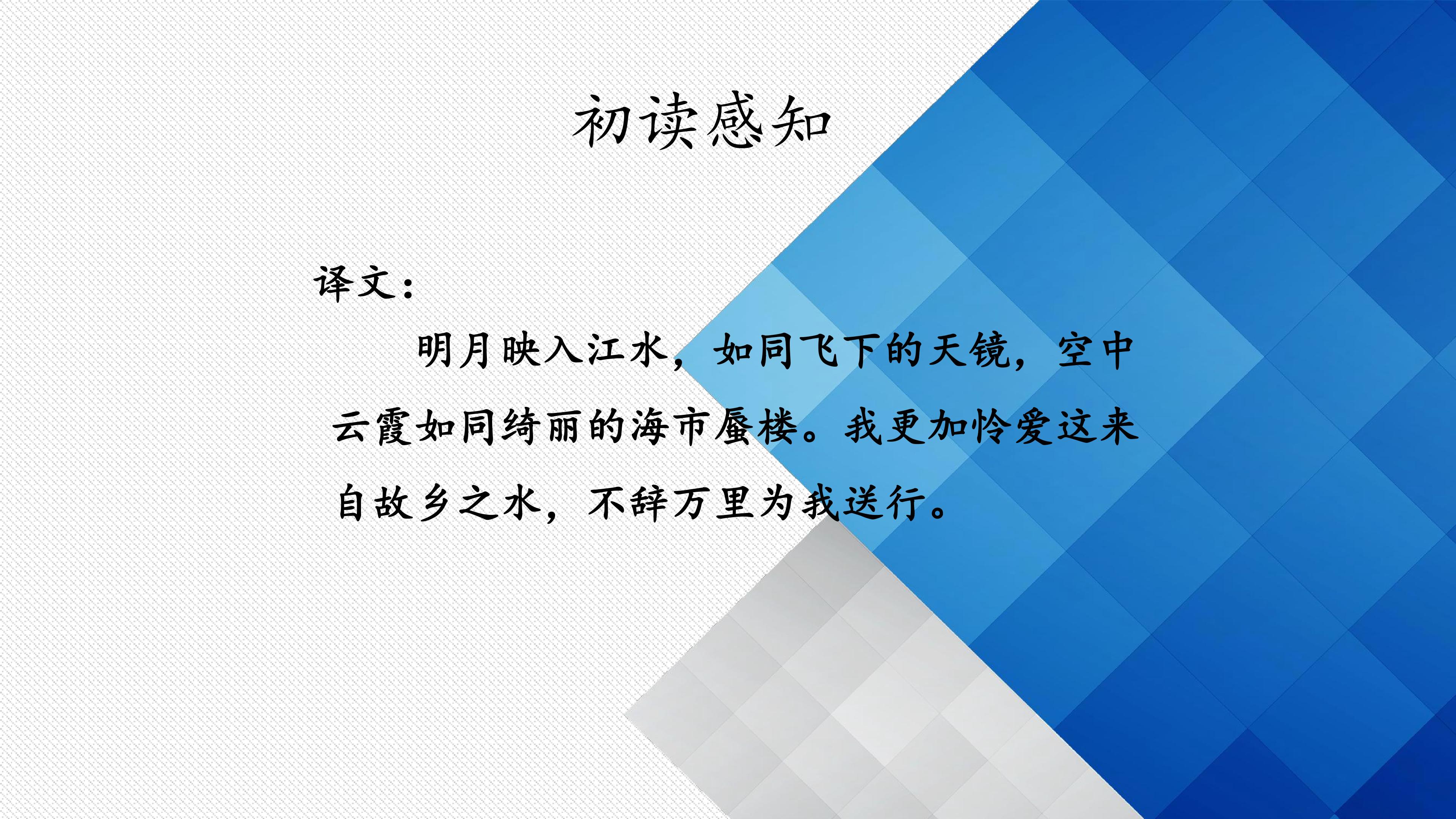 初读感知

译文：

明月映入江水，如同飞下的天镜，空中云霞如同绮丽的海市蜃楼。我更加怜爱这来自故乡之水，不辞万里为我送行。